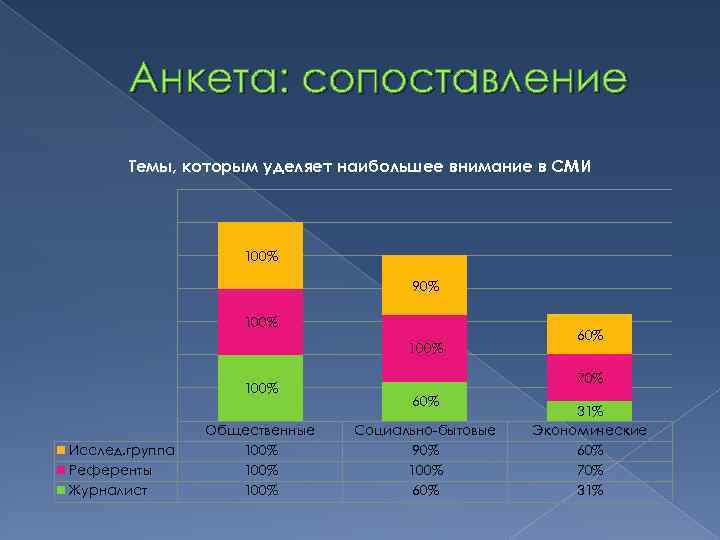 Анкета: сопоставление

Темы, которым уделяет наибольшее внимание в СМИ

100%
100%
100%
90%
100%
60%
60%
70%
31%

| | Общественные | Социально-бытовые | Экономические |
|---|---|---|---|
| Исслед.группа | 100% | 90% | 60% |
| Референты | 100% | 100% | 70% |
| Журналист | 100% | 60% | 31% |